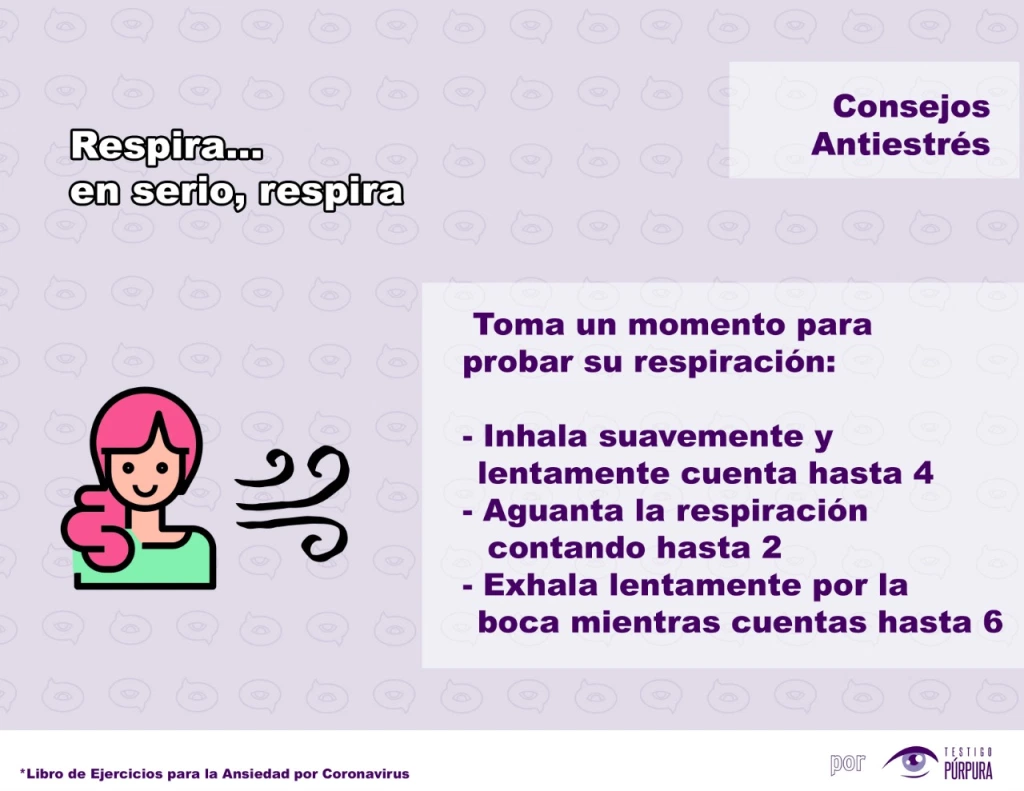 Respira...
en serio, respira

Consejos Antiestrés

Toma un momento para probar su respiración:

- Inhala suavemente y lentamente cuenta hasta 4
- Aguanta la respiración contando hasta 2
- Exhala lentamente por la boca mientras cuentas hasta 6

*Libro de Ejercicios para la Ansiedad por Coronavirus

por TESTIGO PÚRPURA